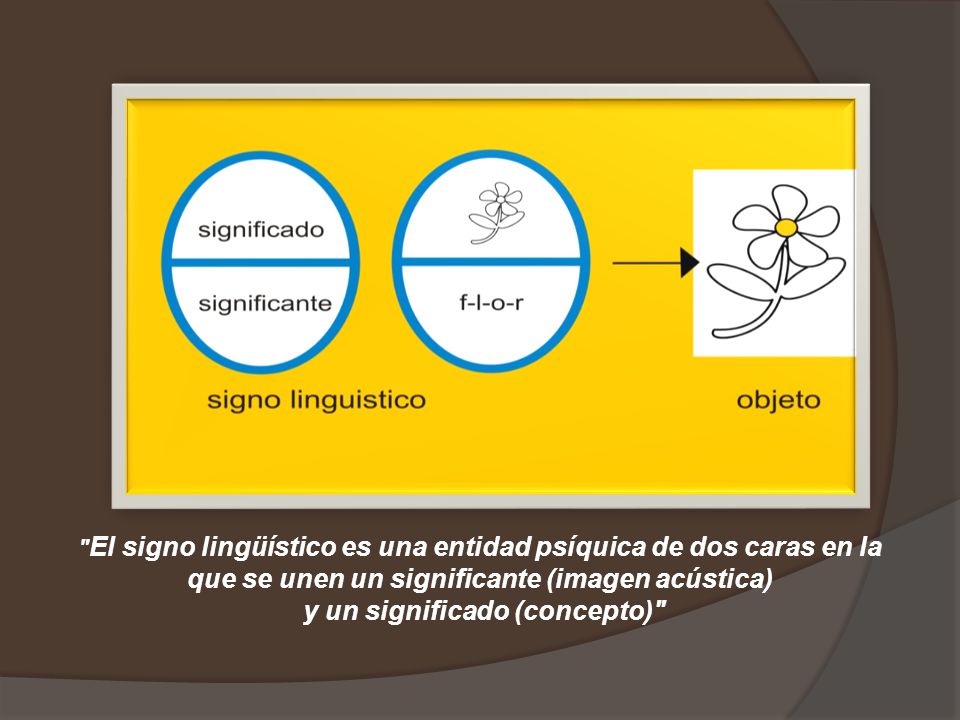 significado

significante

f-l-o-r

signo linguistico

objeto

"El signo lingüístico es una entidad psíquica de dos caras en la que se unen un significante (imagen acústica) y un significado (concepto)"